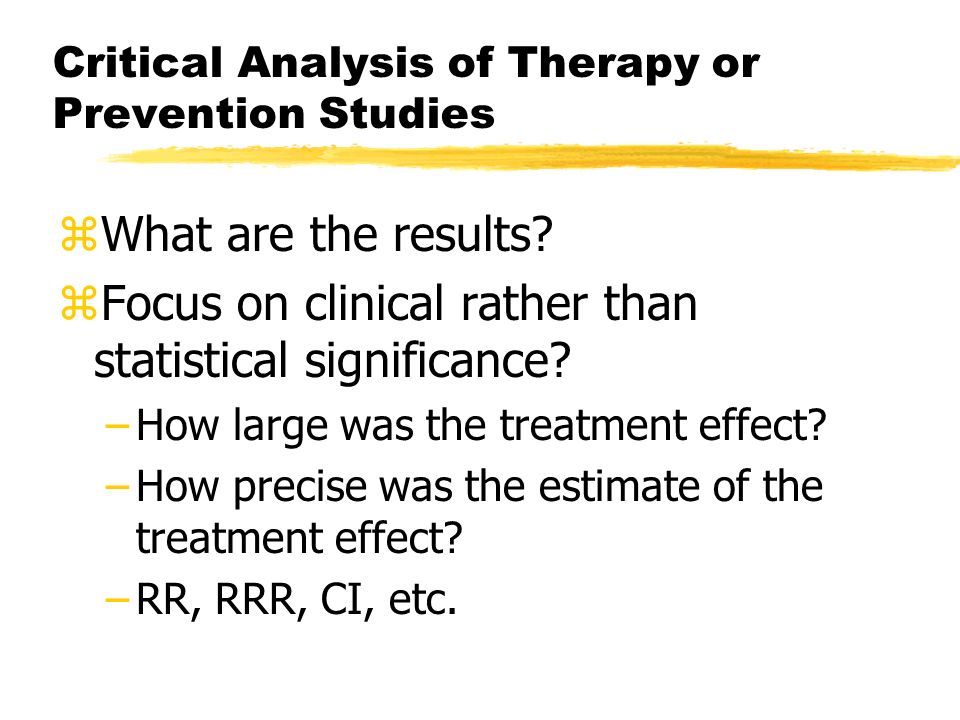 Critical Analysis of Therapy or Prevention Studies

⌘What are the results?

⌘Focus on clinical rather than statistical significance?

– How large was the treatment effect?

– How precise was the estimate of the treatment effect?

– RR, RRR, CI, etc.